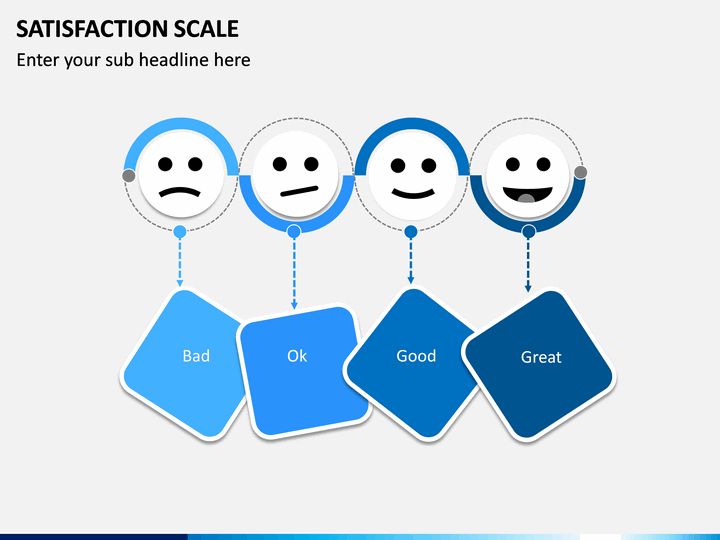 SATISFACTION SCALE
Enter your sub headline here

Bad
Ok
Good
Great